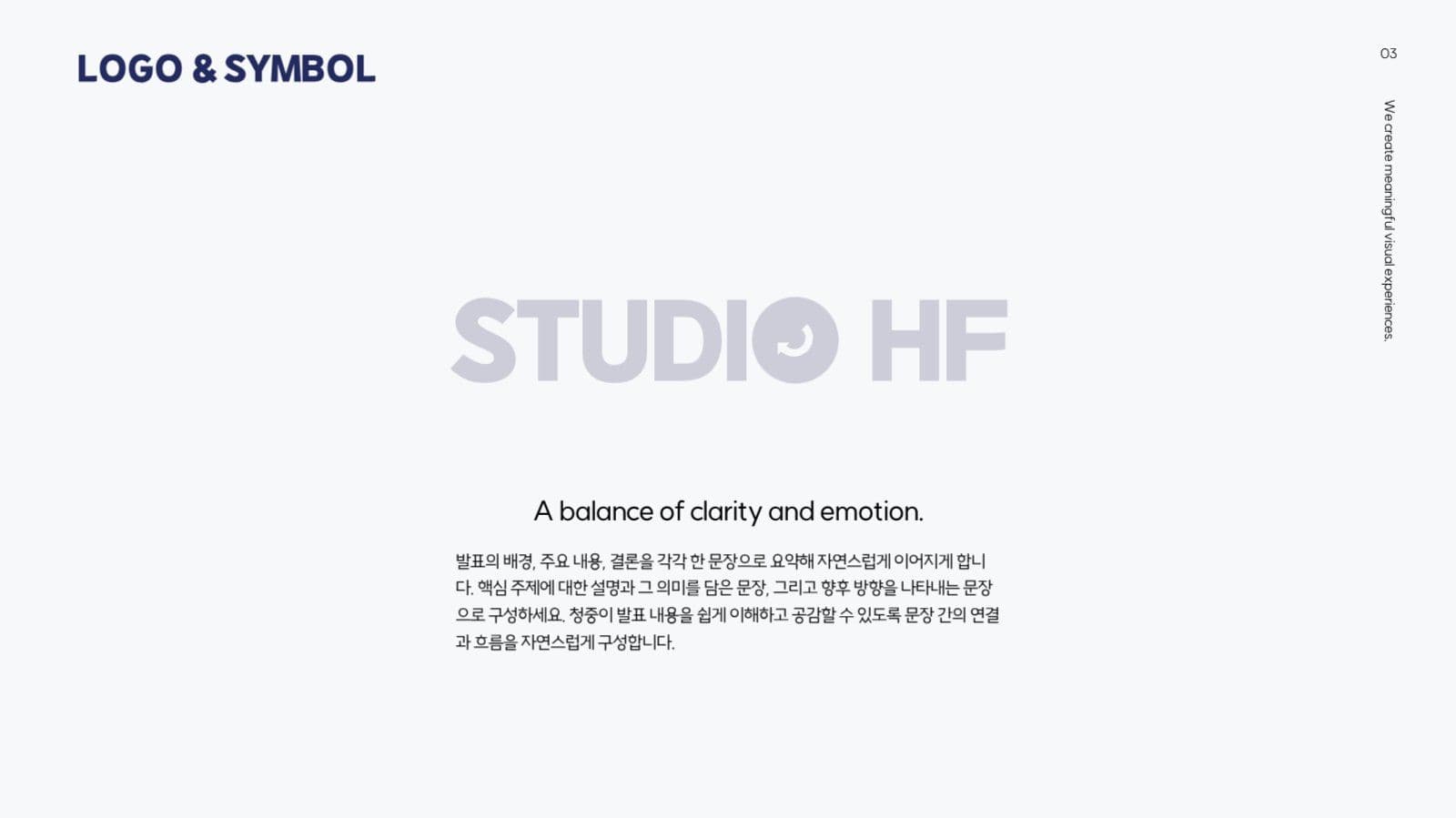 LOGO & SYMBOL

03

We create meaningful visual experiences.

STUDIO HF

A balance of clarity and emotion.

발표의 배경, 주요 내용, 결론을 각각 한 문장으로 요약해 자연스럽게 이어지게 합니다. 핵심 주제에 대한 설명과 그 의미를 담은 문장, 그리고 향후 방향을 나타내는 문장으로 구성하세요. 청중이 발표 내용을 쉽게 이해하고 공감할 수 있도록 문장 간의 연결과 흐름을 자연스럽게 구성합니다.